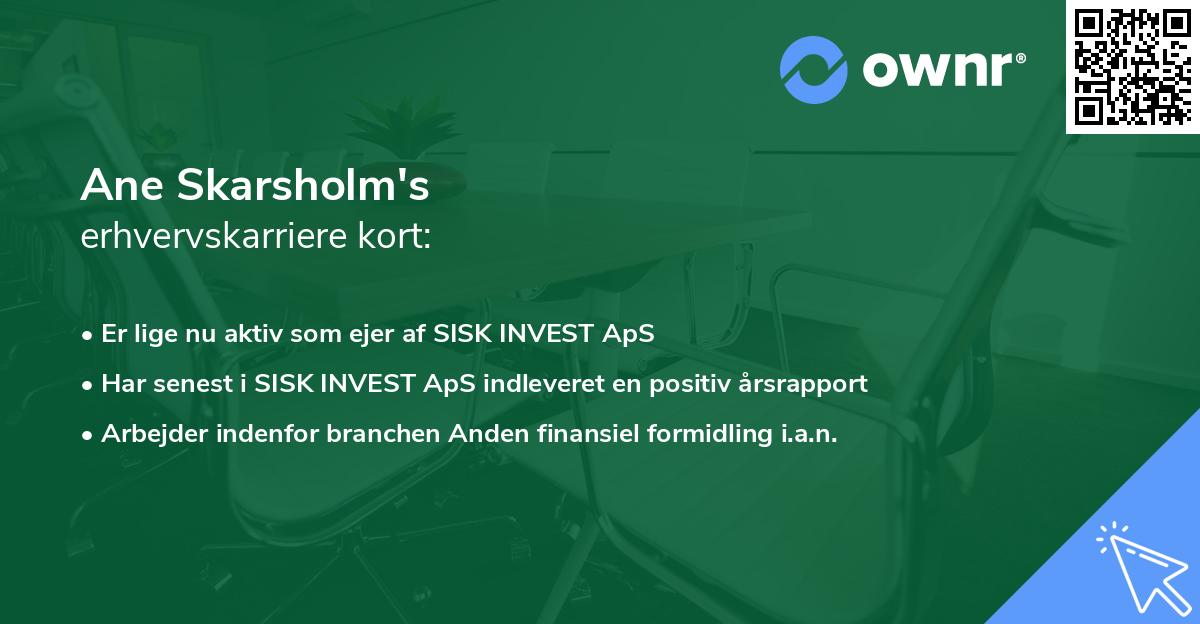 ownr®

Ane Skarsholm's
erhvervskarriere kort:

• Er lige nu aktiv som ejer af SISK INVEST ApS
• Har senest i SISK INVEST ApS indleveret en positiv årsrapport
• Arbejder indenfor branchen Anden finansiel formidling i.a.n.